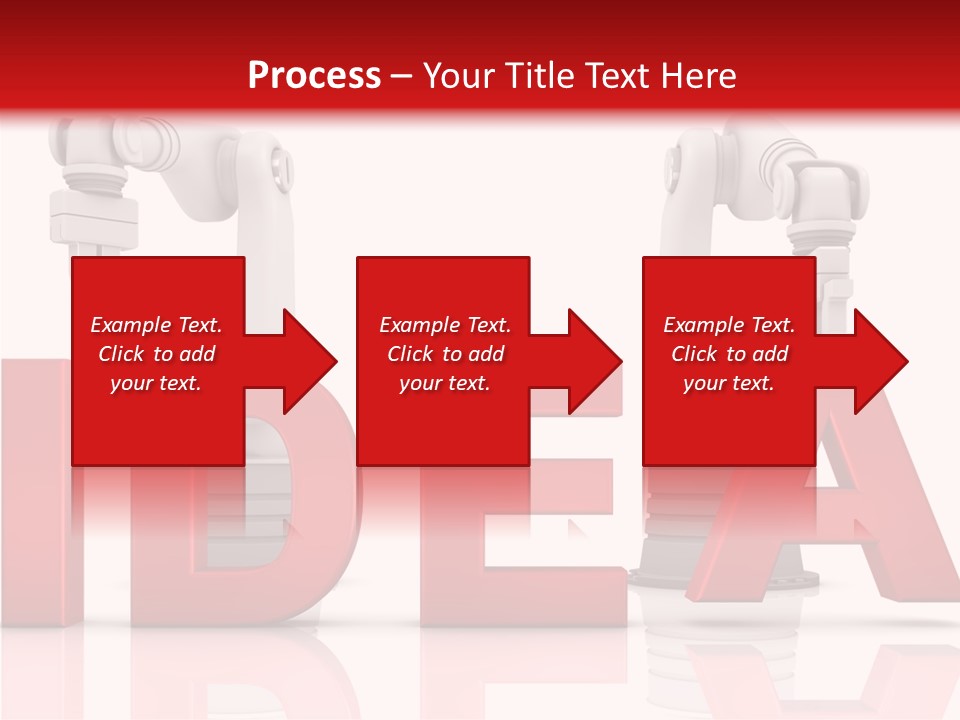 Process – Your Title Text Here

Example Text. Click to add your text.

Example Text. Click to add your text.

Example Text. Click to add your text.

IDEA